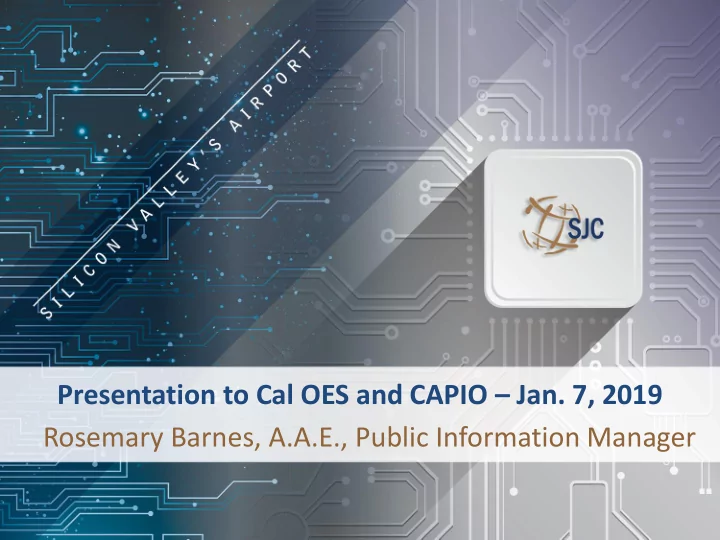 SILICON VALLEY'S AIRPORT

SJC

Presentation to Cal OES and CAPIO – Jan. 7, 2019

Rosemary Barnes, A.A.E., Public Information Manager